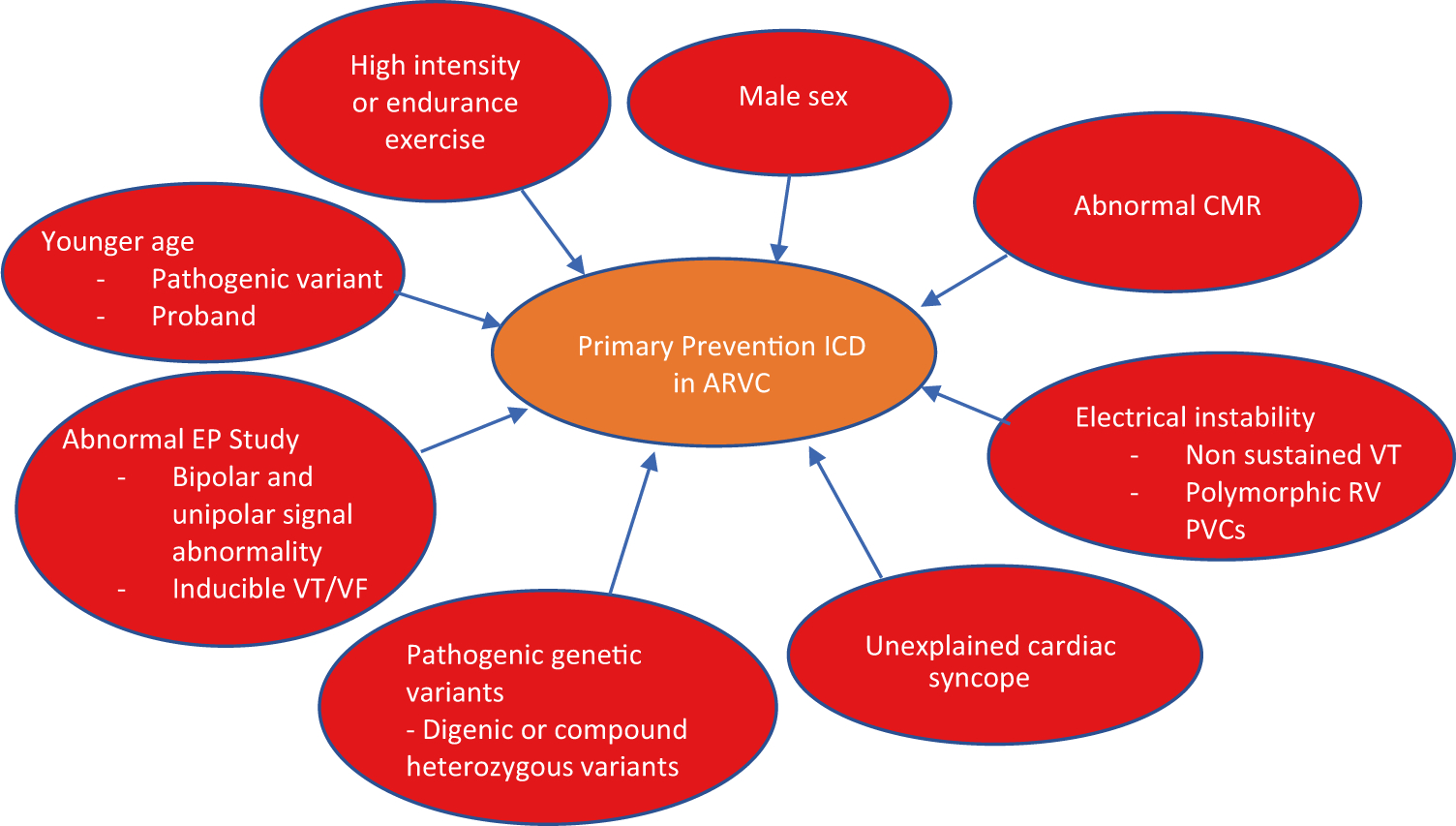 High intensity or endurance exercise

Male sex

Abnormal CMR

Younger age
- Pathogenic variant
- Proband

Primary Prevention ICD in ARVC

Electrical instability
- Non sustained VT
- Polymorphic RV PVCs

Abnormal EP Study
- Bipolar and unipolar signal abnormality
- Inducible VT/VF

Pathogenic genetic variants
- Digenic or compound heterozygous variants

Unexplained cardiac syncope